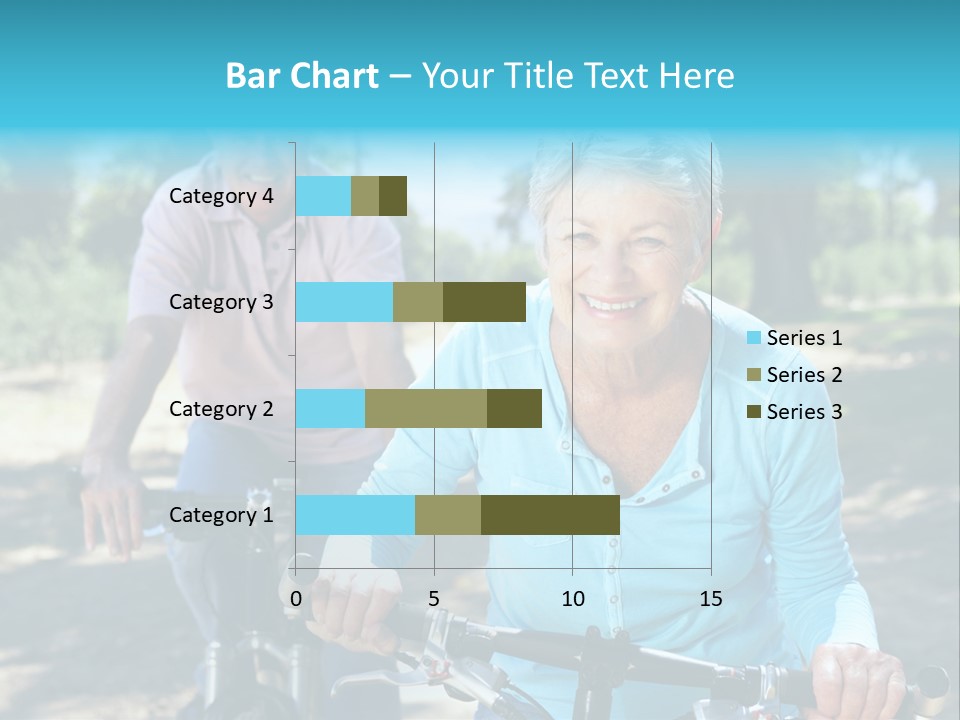 Bar Chart – Your Title Text Here

Category 4
Category 3
Category 2
Category 1

0
5
10
15

Series 1
Series 2
Series 3